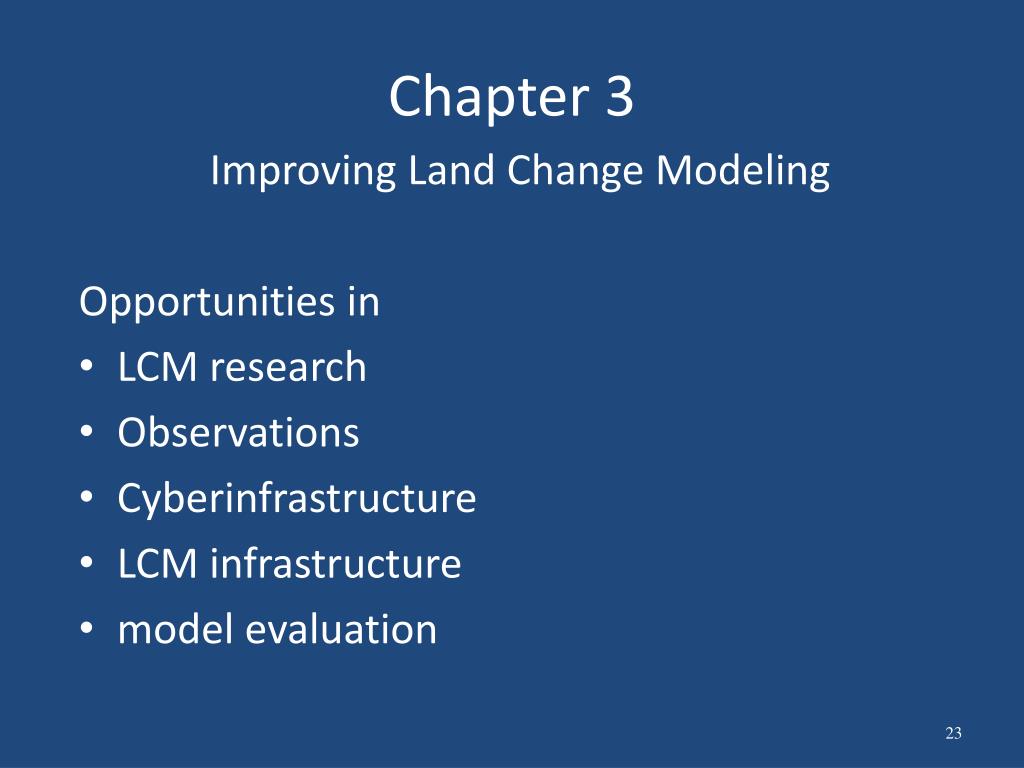 Chapter 3
Improving Land Change Modeling

Opportunities in
• LCM research
• Observations
• Cyberinfrastructure
• LCM infrastructure
• model evaluation

23